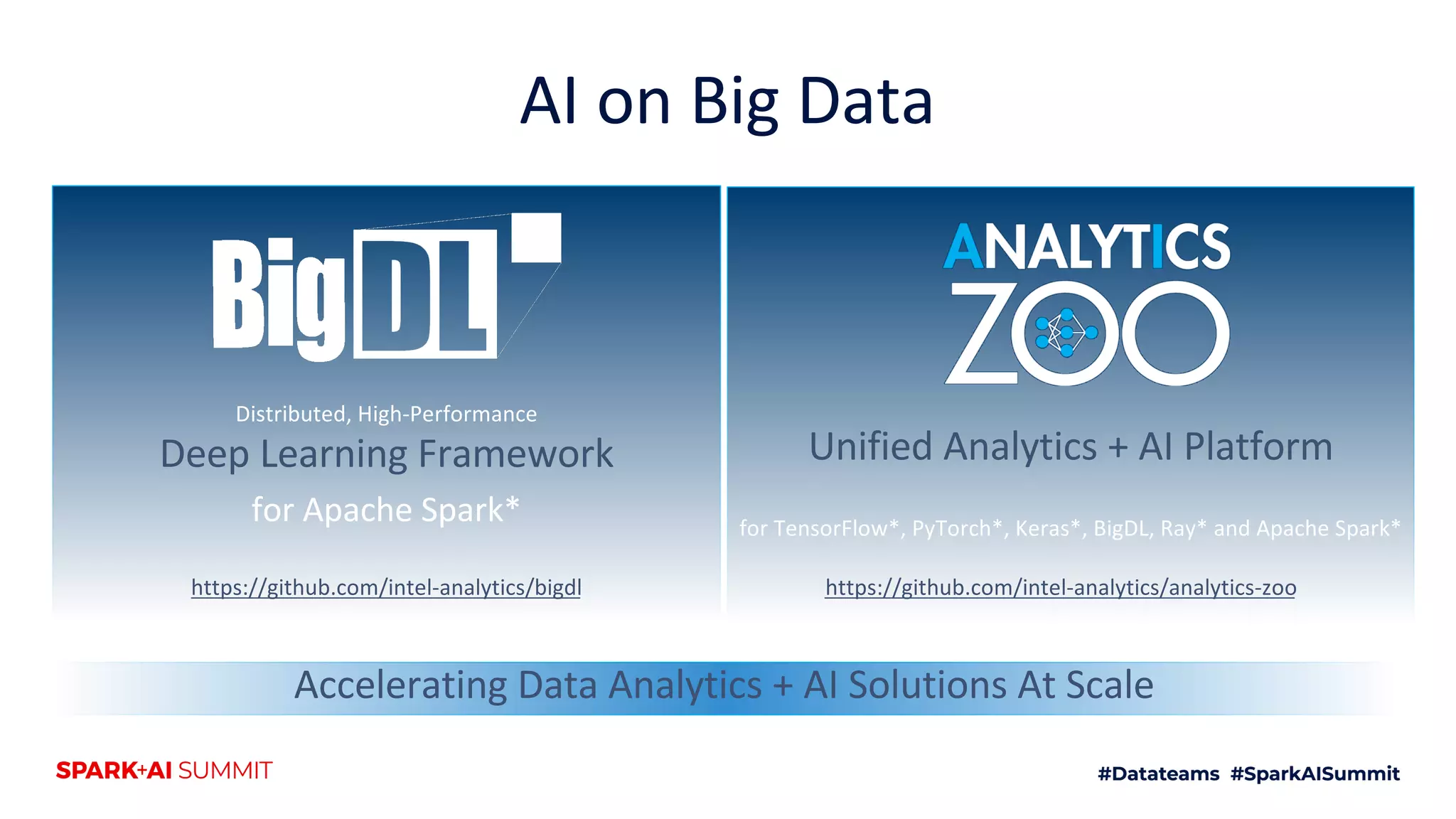 AI on Big Data

BigDL

Distributed, High-Performance

Deep Learning Framework

for Apache Spark*

https://github.com/intel-analytics/bigdl

ANALYTICS ZOO

Unified Analytics + AI Platform

for TensorFlow*, PyTorch*, Keras*, BigDL, Ray* and Apache Spark*

https://github.com/intel-analytics/analytics-zoo

Accelerating Data Analytics + AI Solutions At Scale

SPARK+AI SUMMIT

#Datateams #SparkAISummit